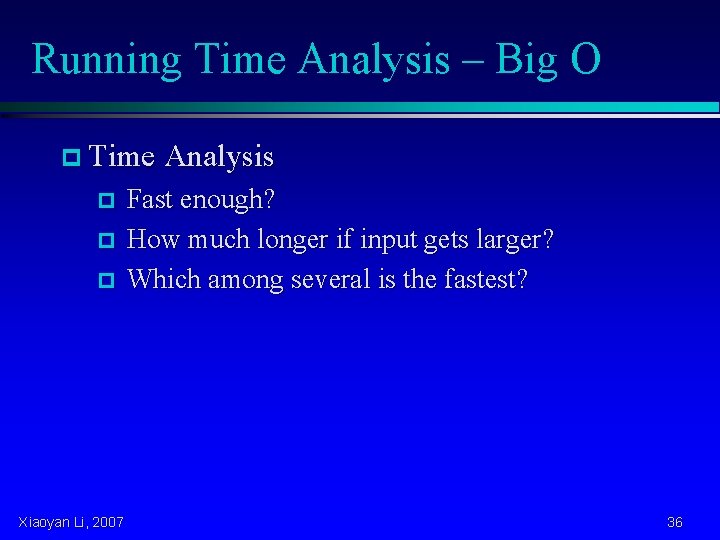 Running Time Analysis – Big O

Time Analysis

Fast enough?

How much longer if input gets larger?

Which among several is the fastest?

Xiaoyan Li, 2007

36